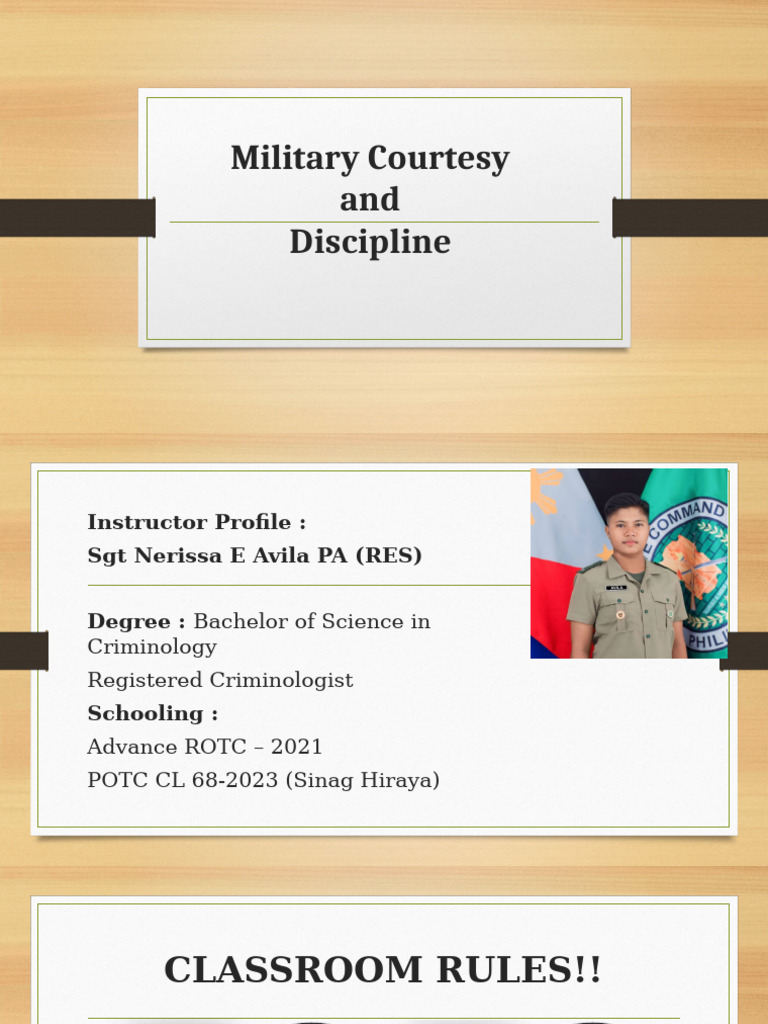 Military Courtesy and Discipline

Instructor Profile :
Sgt Nerissa E Avila PA (RES)

Degree : Bachelor of Science in Criminology

Registered Criminologist

Schooling :

Advance ROTC – 2021

POTC CL 68-2023 (Sinag Hiraya)

COMMAND

PHIL

CLASSROOM RULES!!